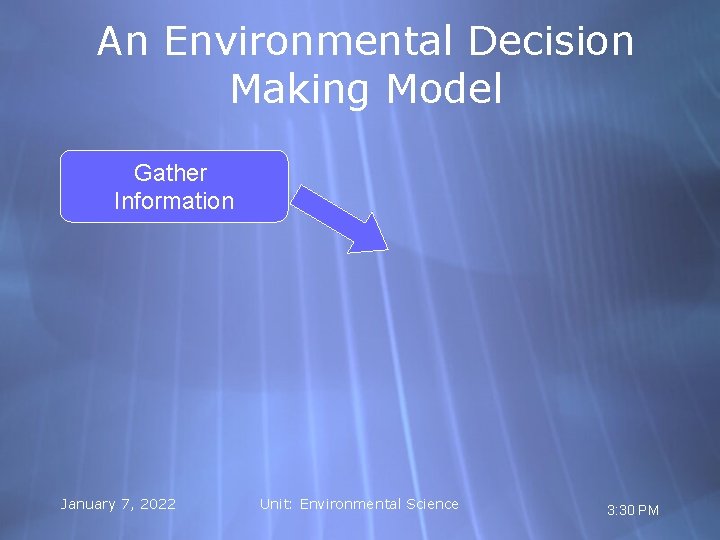 An Environmental Decision Making Model

Gather Information

January 7, 2022

Unit: Environmental Science

3:30 PM